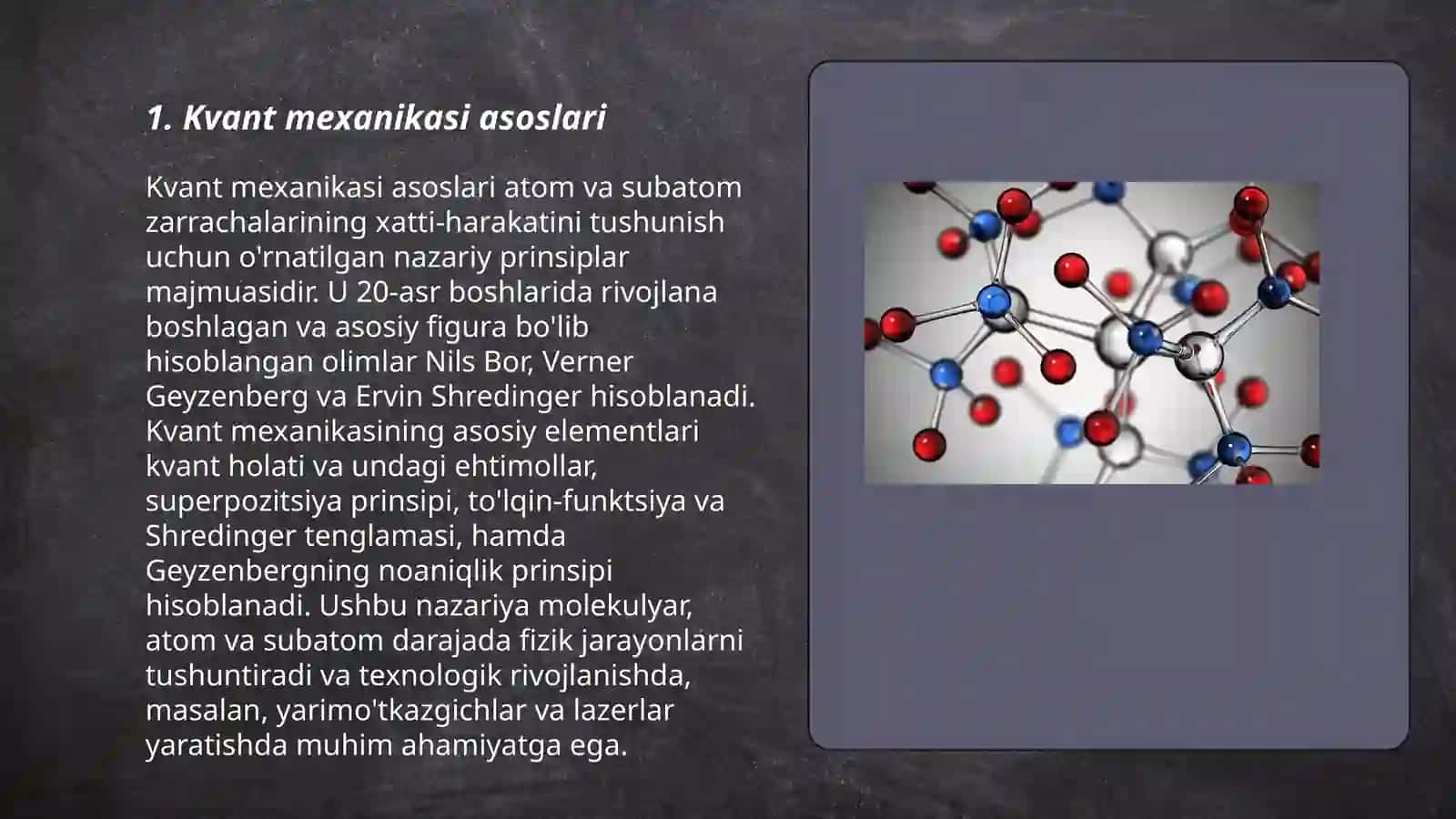 1. Kvant mexanikasi asoslari

Kvant mexanikasi asoslari atom va subatom zarrachalarining xatti-harakatini tushunish uchun o'rnatilgan nazariy prinsiplar majmuasidir. U 20-asr boshlarida rivojlana boshlagan va asosiy figura bo'lib hisoblangan olimlar Nils Bor, Verner Geyzenberg va Ervin Shredinger hisoblanadi. Kvant mexanikasining asosiy elementlari kvant holati va undagi ehtimollar, superpozitsiya prinsipi, to'lqin-funktsiya va Shredinger tenglamasi, hamda Geyzenbergning noaniqlik prinsipi hisoblanadi. Ushbu nazariya molekulyar, atom va subatom darajada fizik jarayonlarni tushuntiradi va texnologik rivojlanishda, masalan, yarimo'tkazgichlar va lazerlar yaratishda muhim ahamiyatga ega.